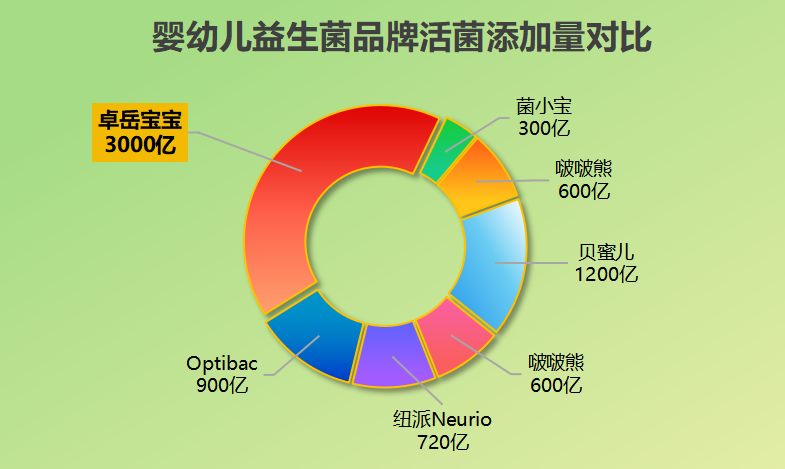 婴幼儿益生菌品牌活菌添加量对比

卓岳宝宝
3000亿

菌小宝
300亿

啵啵熊
600亿

贝蜜儿
1200亿

啵啵熊
600亿

纽派Neurio
720亿

Optibac
900亿